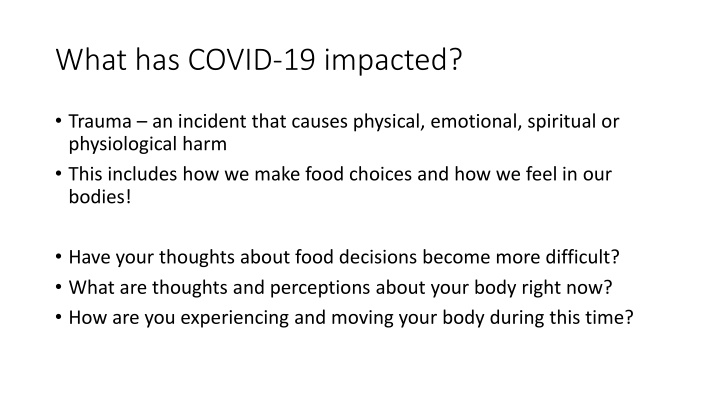 What has COVID-19 impacted?

• Trauma – an incident that causes physical, emotional, spiritual or physiological harm
• This includes how we make food choices and how we feel in our bodies!

• Have your thoughts about food decisions become more difficult?
• What are thoughts and perceptions about your body right now?
• How are you experiencing and moving your body during this time?